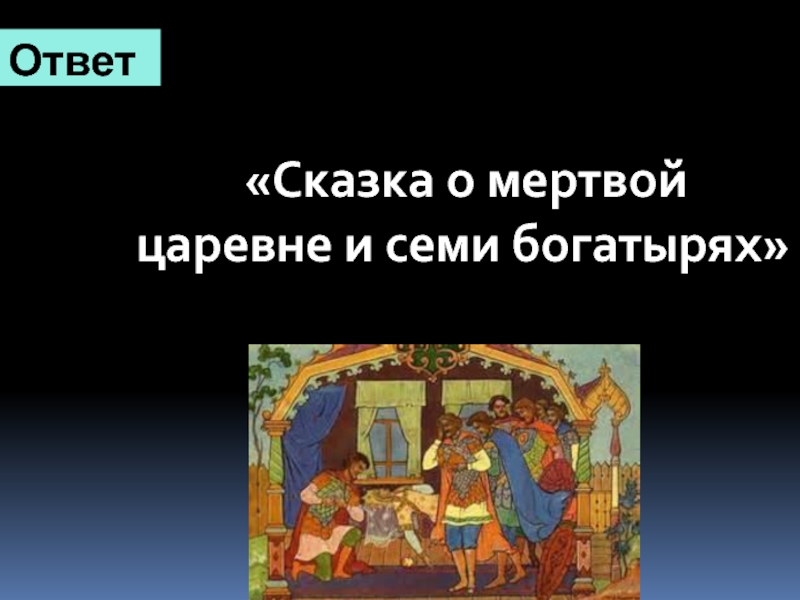 Ответ

«Сказка о мертвой царевне и семи богатырях»